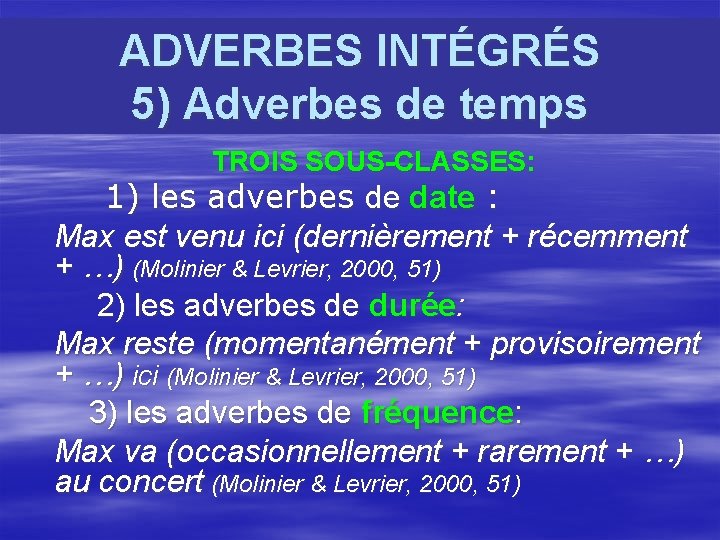 ADVERBES INTÉGRÉS
5) Adverbes de temps

TROIS SOUS-CLASSES:

1) les adverbes de date :

Max est venu ici (dernièrement + récemment + …) (Molinier & Levrier, 2000, 51)

2) les adverbes de durée:

Max reste (momentanément + provisoirement + …) ici (Molinier & Levrier, 2000, 51)

3) les adverbes de fréquence:

Max va (occasionnellement + rarement + …) au concert (Molinier & Levrier, 2000, 51)